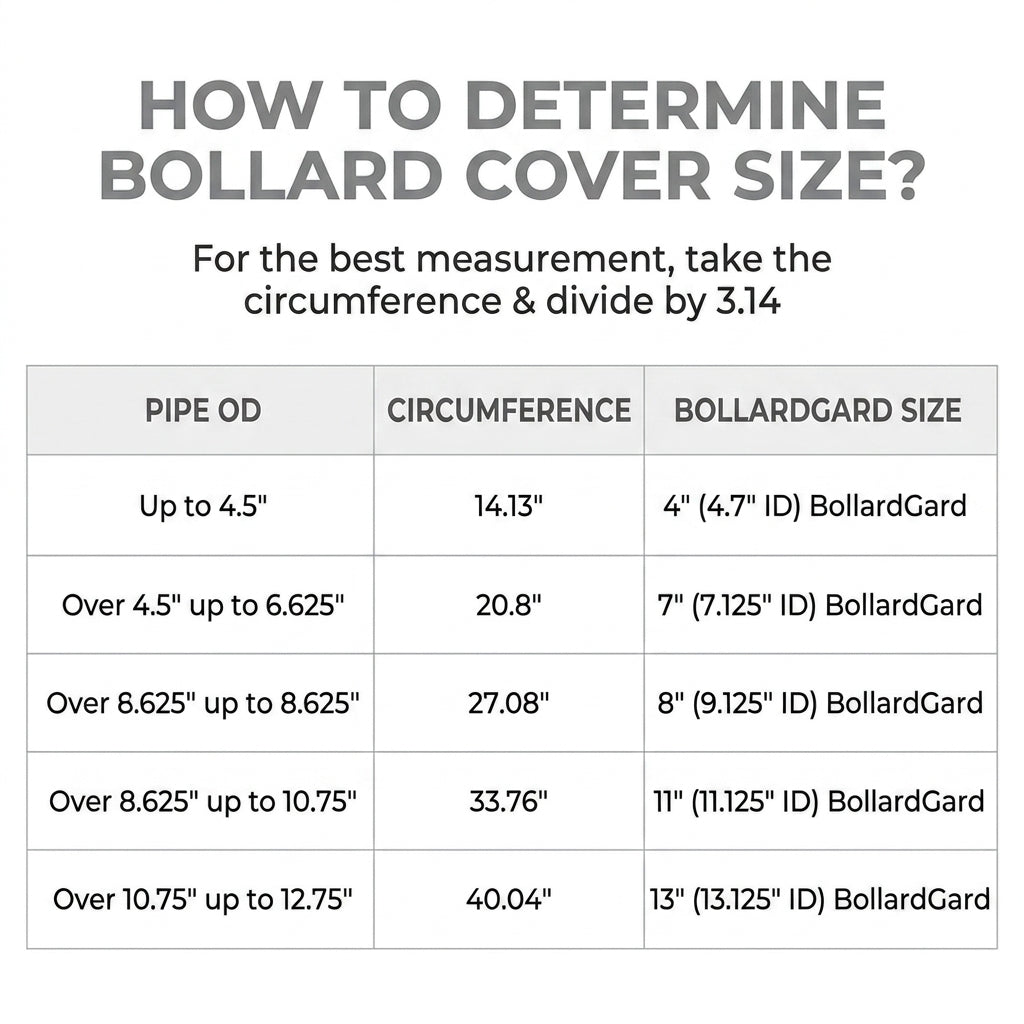 HOW TO DETERMINE BOLLARD COVER SIZE?

For the best measurement, take the circumference & divide by 3.14

| PIPE OD | CIRCUMFERENCE | BOLLARDGARD SIZE |
|---|---|---|
| Up to 4.5" | 14.13" | 4" (4.7" ID) BollardGard |
| Over 4.5" up to 6.625" | 20.8" | 7" (7.125" ID) BollardGard |
| Over 8.625" up to 8.625" | 27.08" | 8" (9.125" ID) BollardGard |
| Over 8.625" up to 10.75" | 33.76" | 11" (11.125" ID) BollardGard |
| Over 10.75" up to 12.75" | 40.04" | 13" (13.125" ID) BollardGard |